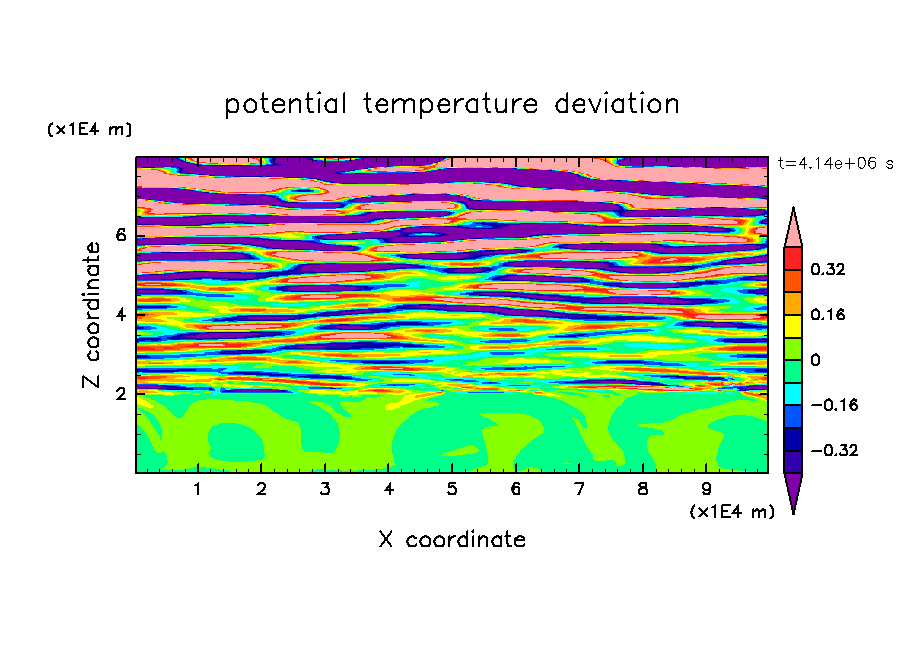 potential temperature deviation

(x1E4 m)

t=4.14e+06 s

Z coordinate

6
4
2

0.32
0.16
0
−0.16
−0.32

1 2 3 4 5 6 7 8 9

(x1E4 m)

X coordinate